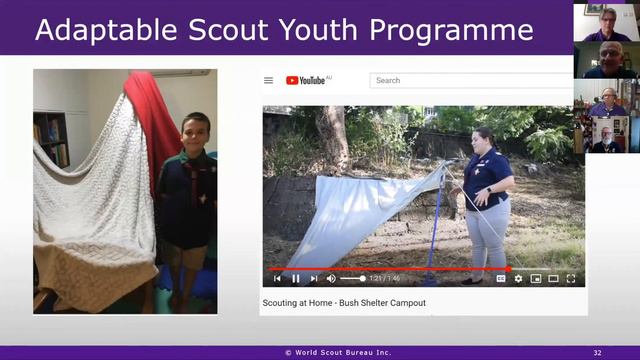 Adaptable Scout Youth Programme

YouTube AU

Search

1:21 / 1:46

Scouting at Home - Bush Shelter Campout

© World Scout Bureau Inc.

32